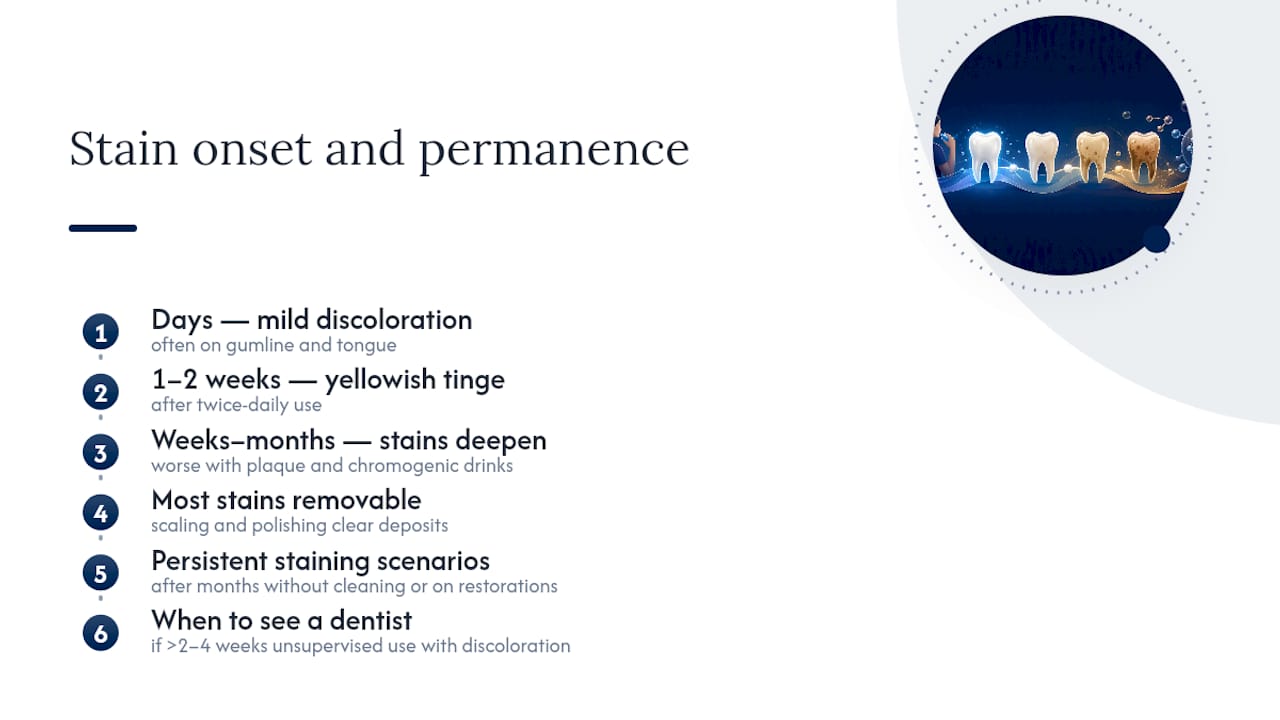 Stain onset and permanence

1 Days — mild discoloration
often on gumline and tongue

2 1–2 weeks — yellowish tinge
after twice-daily use

3 Weeks–months — stains deepen
worse with plaque and chromogenic drinks

4 Most stains removable
scaling and polishing clear deposits

5 Persistent staining scenarios
after months without cleaning or on restorations

6 When to see a dentist
if >2–4 weeks unsupervised use with discoloration